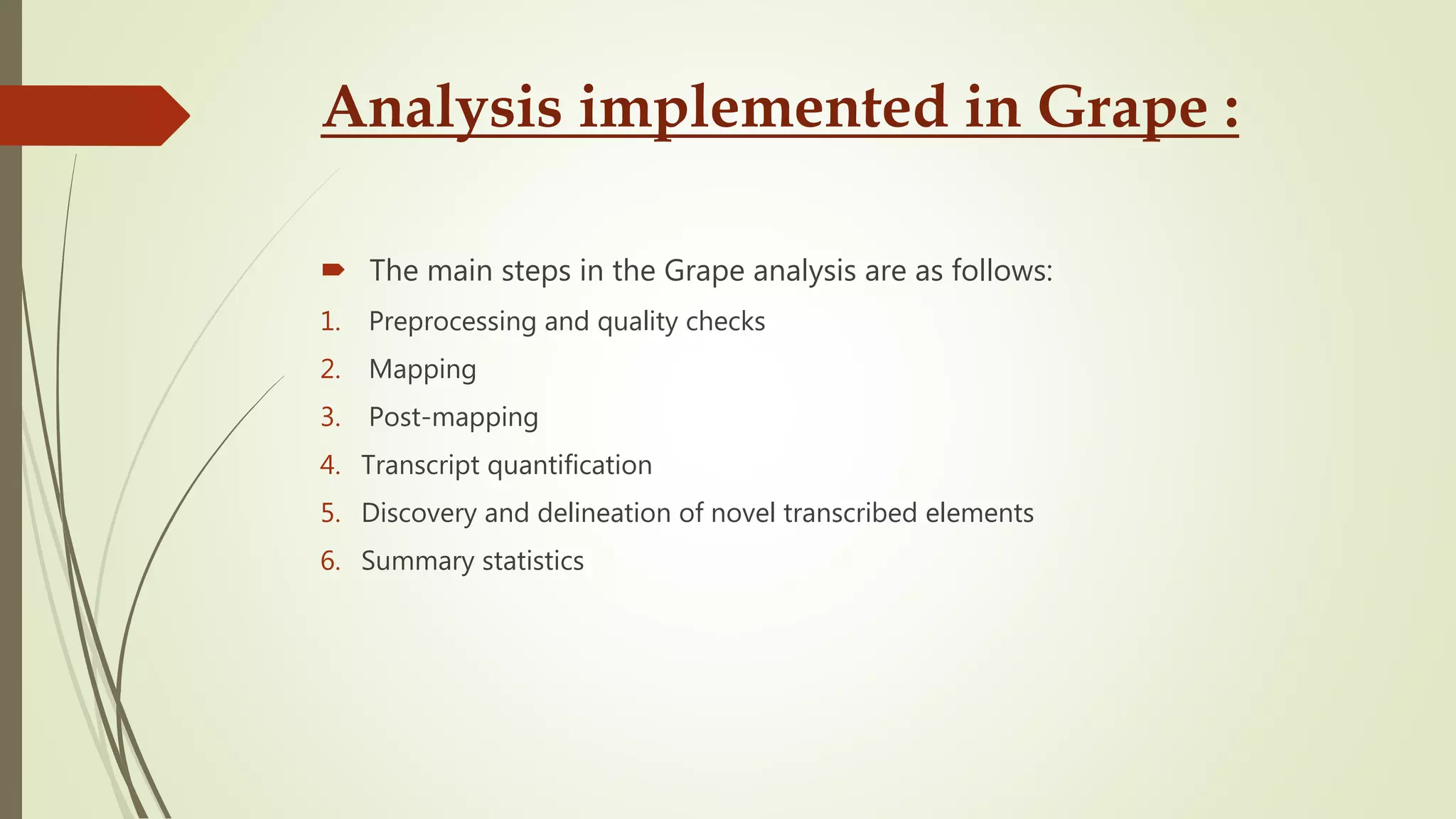 Analysis implemented in Grape :

The main steps in the Grape analysis are as follows:

1. Preprocessing and quality checks
2. Mapping
3. Post-mapping
4. Transcript quantification
5. Discovery and delineation of novel transcribed elements
6. Summary statistics